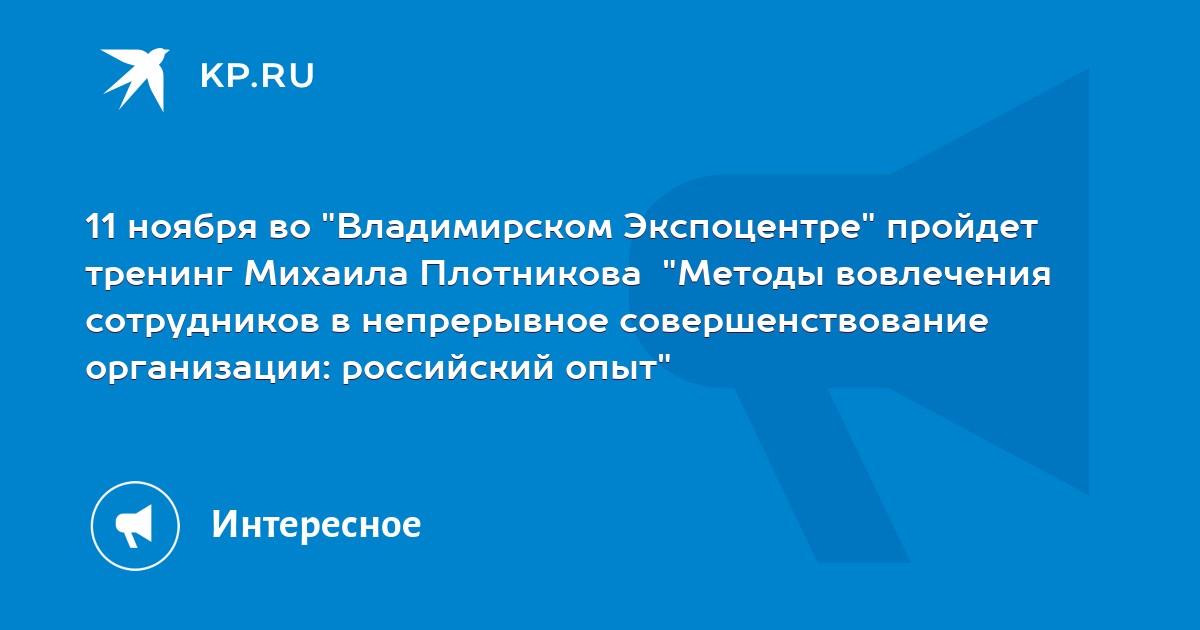 KP.RU

11 ноября во "Владимирском Экспоцентре" пройдет тренинг Михаила Плотникова "Методы вовлечения сотрудников в непрерывное совершенствование организации: российский опыт"

Интересное